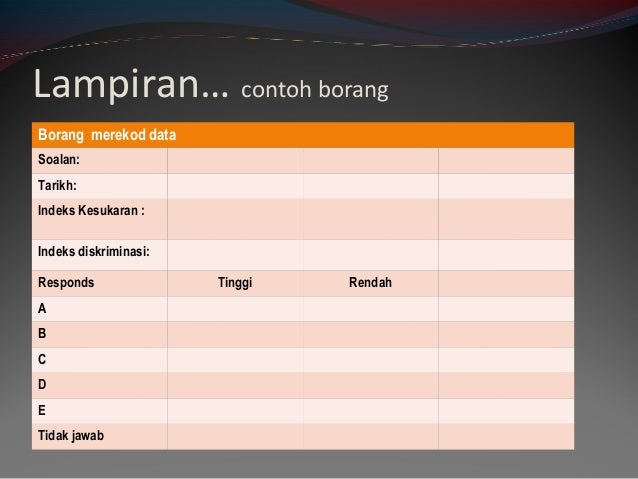 Lampiran… contoh borang

| Borang merekod data | | | |
|---|---|---|---|
| Soalan: | | | |
| Tarikh: | | | |
| Indeks Kesukaran : | | | |
| Indeks diskriminasi: | | | |
| Responds | Tinggi | Rendah | |
| A | | | |
| B | | | |
| C | | | |
| D | | | |
| E | | | |
| Tidak jawab | | | |